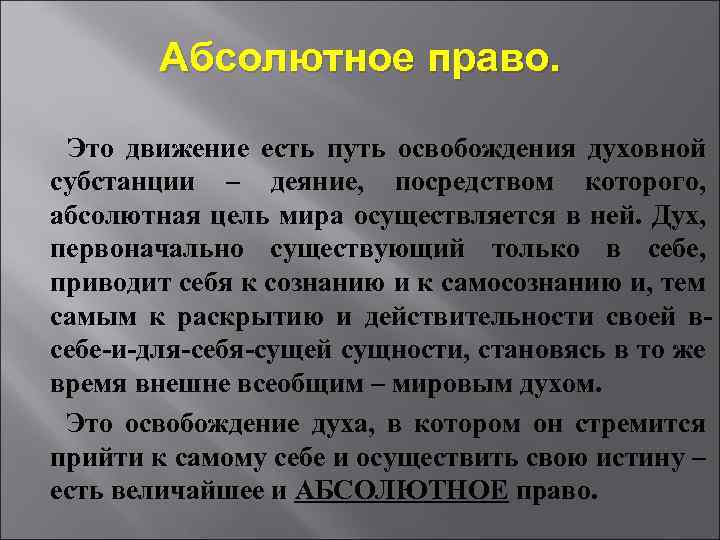 Абсолютное право.

Это движение есть путь освобождения духовной субстанции – деяние, посредством которого, абсолютная цель мира осуществляется в ней. Дух, первоначально существующий только в себе, приводит себя к сознанию и к самосознанию и, тем самым к раскрытию и действительности своей в-себе-и-для-себя-сущей сущности, становясь в то же время внешне всеобщим – мировым духом.

Это освобождение духа, в котором он стремится прийти к самому себе и осуществить свою истину – есть величайшее и АБСОЛЮТНОЕ право.